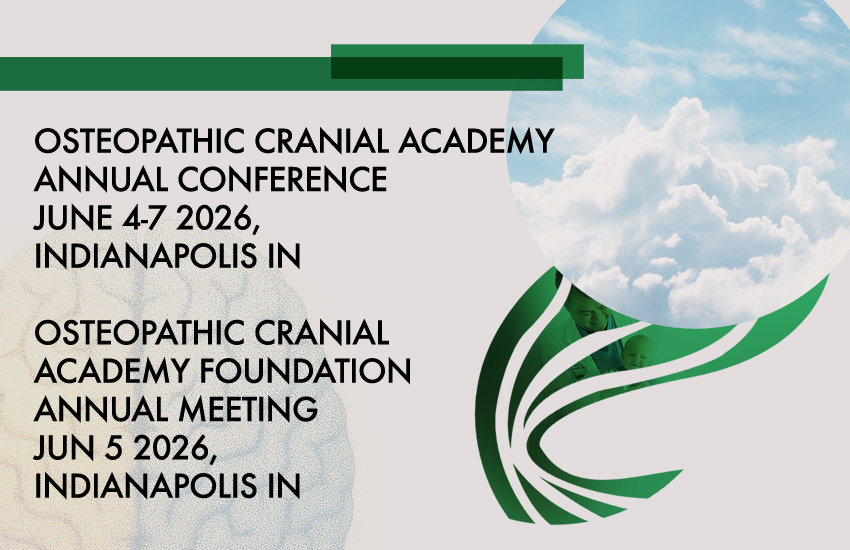 OSTEOPATHIC CRANIAL ACADEMY ANNUAL CONFERENCE JUNE 4-7 2026, INDIANAPOLIS IN

OSTEOPATHIC CRANIAL ACADEMY FOUNDATION ANNUAL MEETING JUN 5 2026, INDIANAPOLIS IN